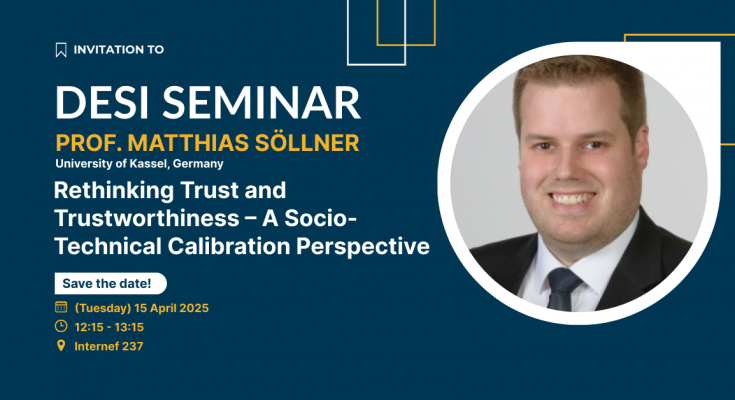 INVITATION TO

DESI SEMINAR

PROF. MATTHIAS SÖLLNER

University of Kassel, Germany

Rethinking Trust and Trustworthiness – A Socio-Technical Calibration Perspective

Save the date!

(Tuesday) 15 April 2025

12:15 - 13:15

Internef 237